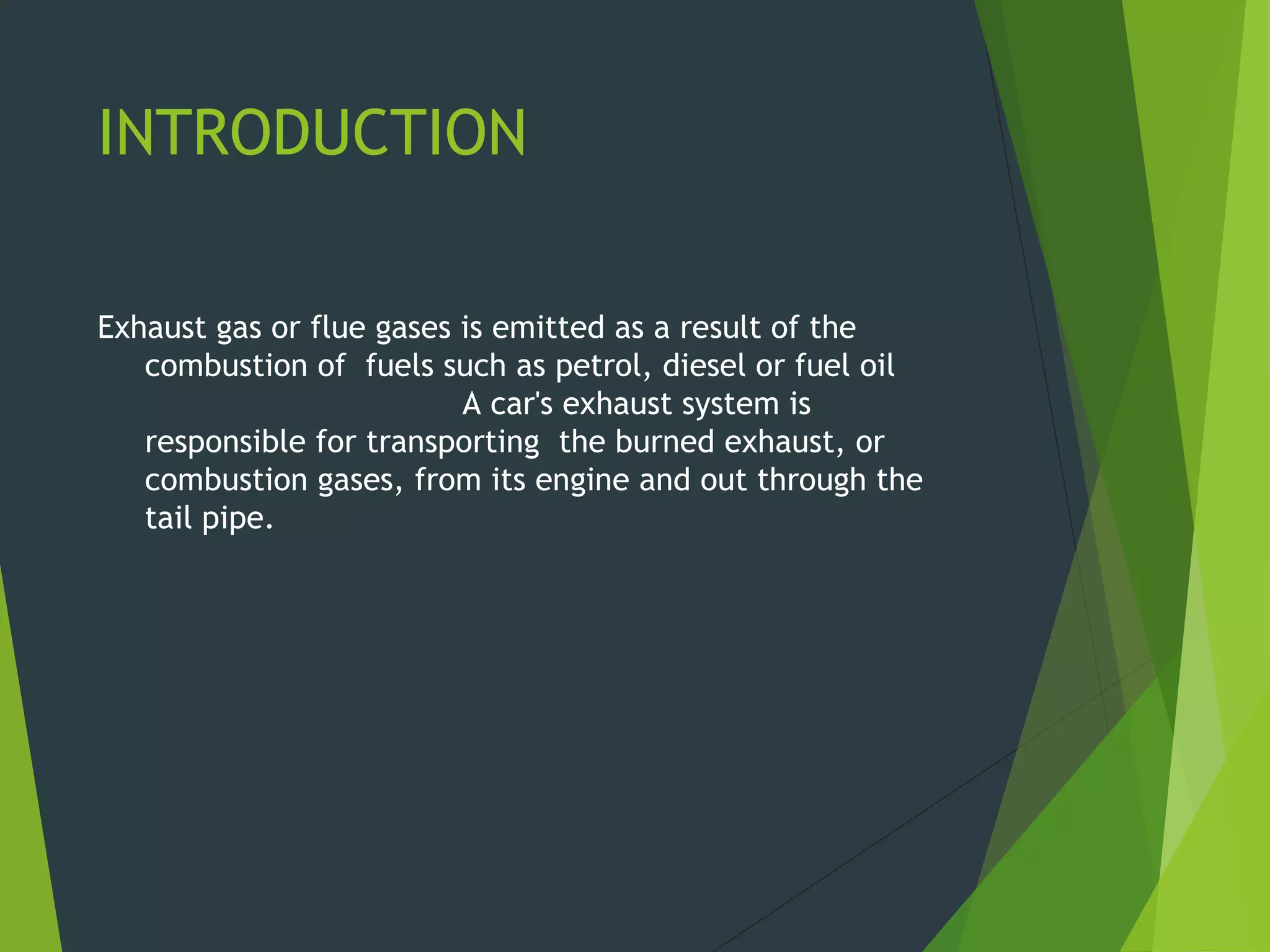 INTRODUCTION

Exhaust gas or flue gases is emitted as a result of the combustion of fuels such as petrol, diesel or fuel oil A car's exhaust system is responsible for transporting the burned exhaust, or combustion gases, from its engine and out through the tail pipe.